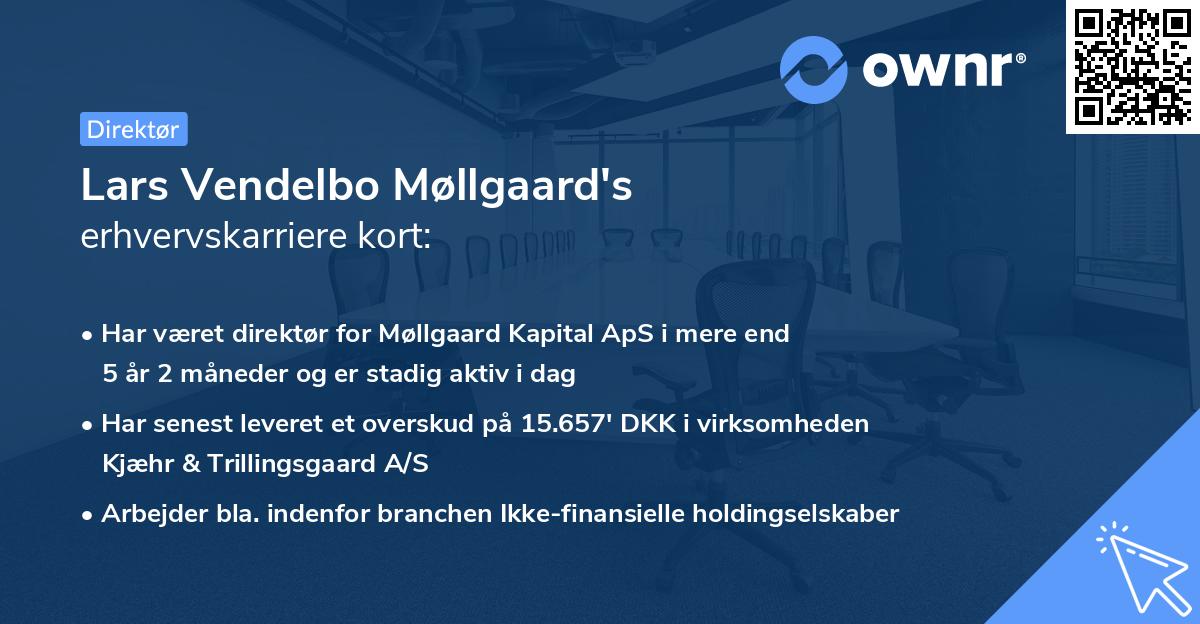 ownr®

Direktør

Lars Vendelbo Møllgaard's
erhvervskarriere kort:

• Har været direktør for Møllgaard Kapital ApS i mere end 5 år 2 måneder og er stadig aktiv i dag

• Har senest leveret et overskud på 15.657' DKK i virksomheden Kjæhr & Trillingsgaard A/S

• Arbejder bla. indenfor branchen Ikke-finansielle holdingselskaber